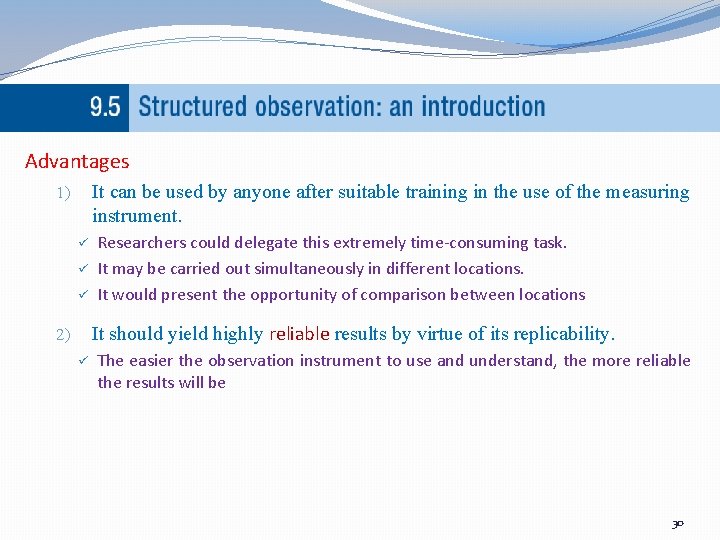 9.5 Structured observation: an introduction

Advantages

1) It can be used by anyone after suitable training in the use of the measuring instrument.

✓ Researchers could delegate this extremely time-consuming task.

✓ It may be carried out simultaneously in different locations.

✓ It would present the opportunity of comparison between locations

2) It should yield highly reliable results by virtue of its replicability.

✓ The easier the observation instrument to use and understand, the more reliable the results will be

30